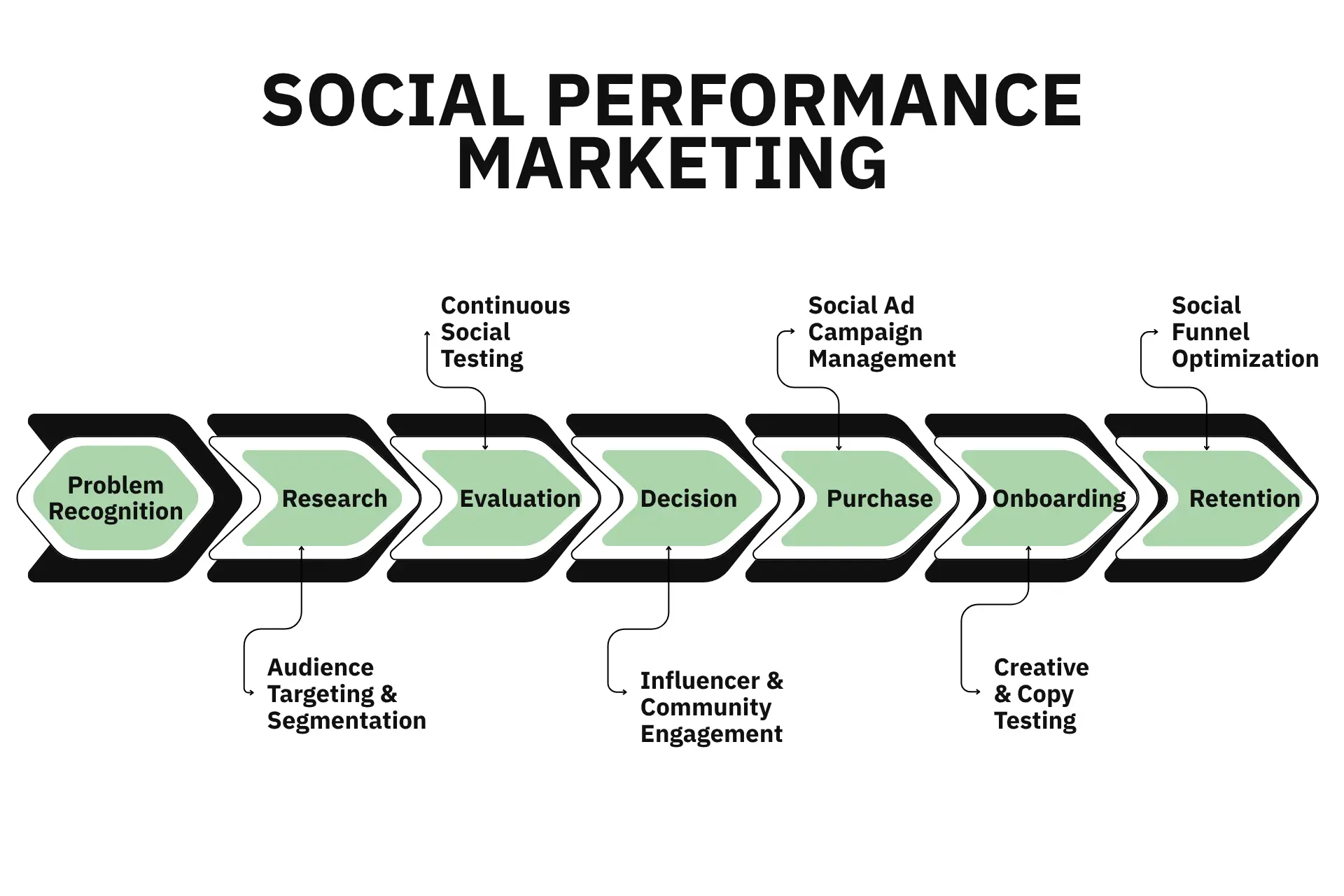 SOCIAL PERFORMANCE MARKETING

Continuous Social Testing

Social Ad Campaign Management

Social Funnel Optimization

Problem Recognition

Research

Evaluation

Decision

Purchase

Onboarding

Retention

Audience Targeting & Segmentation

Influencer & Community Engagement

Creative & Copy Testing